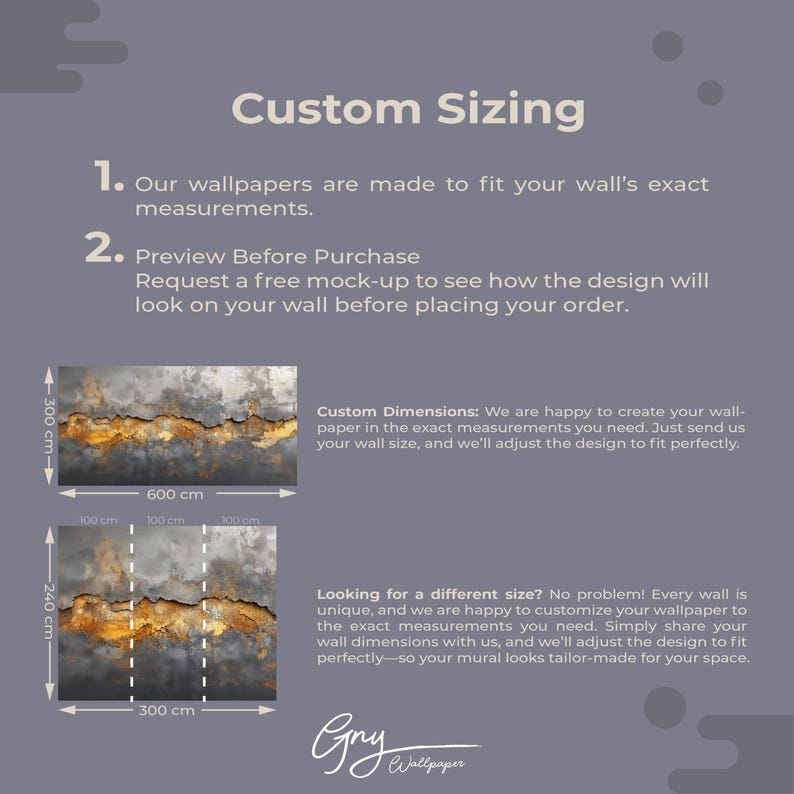 Custom Sizing

1. Our wallpapers are made to fit your wall's exact measurements.

2. Preview Before Purchase
Request a free mock-up to see how the design will look on your wall before placing your order.

300 cm
600 cm

Custom Dimensions: We are happy to create your wallpaper in the exact measurements you need. Just send us your wall size, and we'll adjust the design to fit perfectly.

100 cm 100 cm 100 cm
240 cm
300 cm

Looking for a different size? No problem! Every wall is unique, and we are happy to customize your wallpaper to the exact measurements you need. Simply share your wall dimensions with us, and we'll adjust the design to fit perfectly—so your mural looks tailor-made for your space.

Gny
Wallpaper